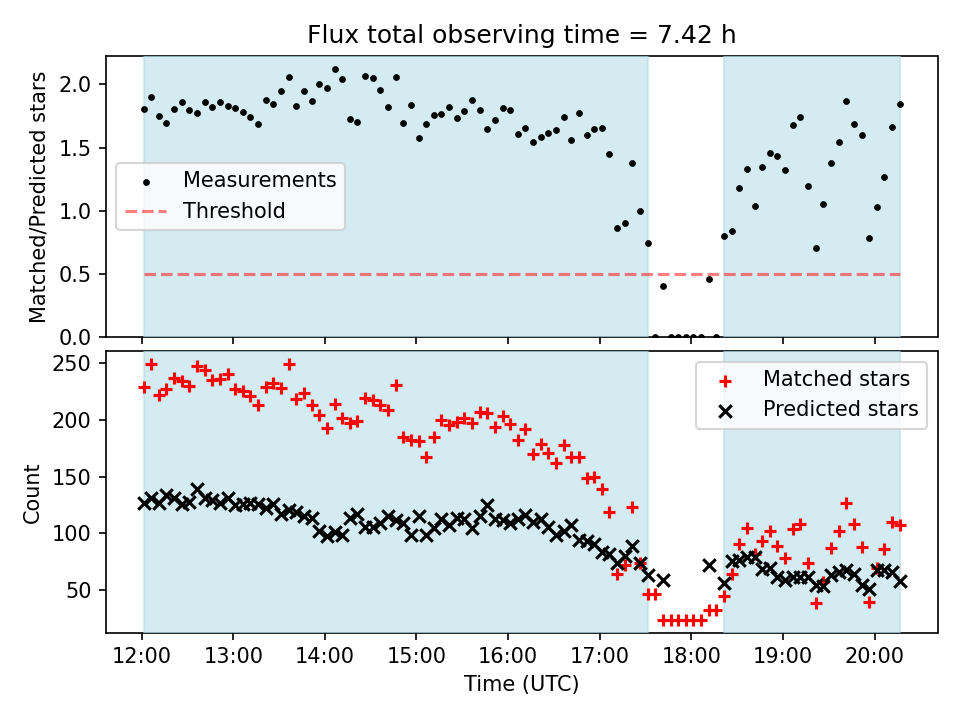 Flux total observing time = 7.42 h

Matched/Predicted stars

2.0
1.5
1.0
0.5
0.0

Measurements
Threshold

Count

250
200
150
100
50

Matched stars
Predicted stars

12:00 13:00 14:00 15:00 16:00 17:00 18:00 19:00 20:00

Time (UTC)